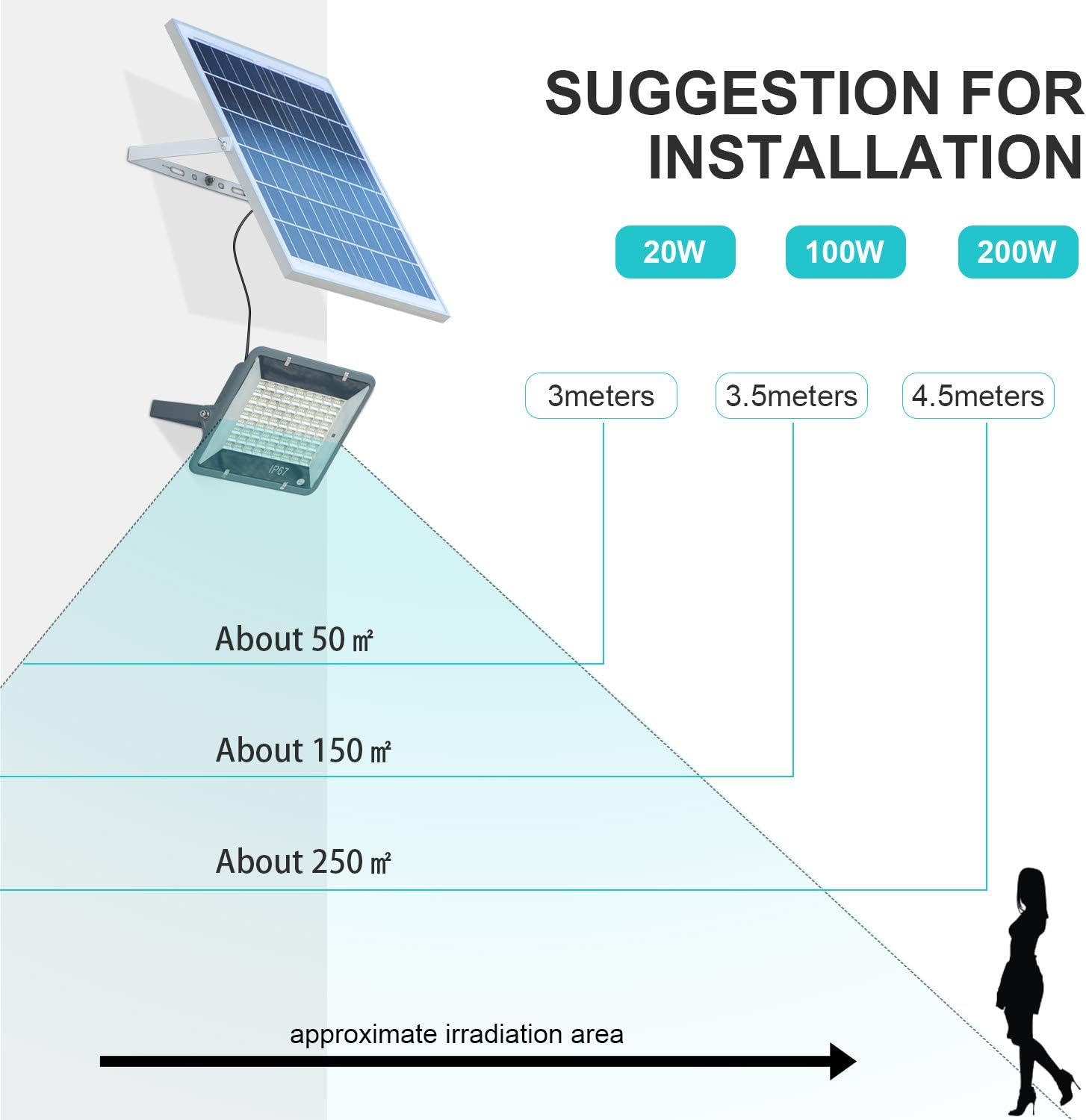 SUGGESTION FOR INSTALLATION

20W

100W

200W

3meters

3.5meters

4.5meters

IP67

About 50 ㎡

About 150 ㎡

About 250 ㎡

approximate irradiation area